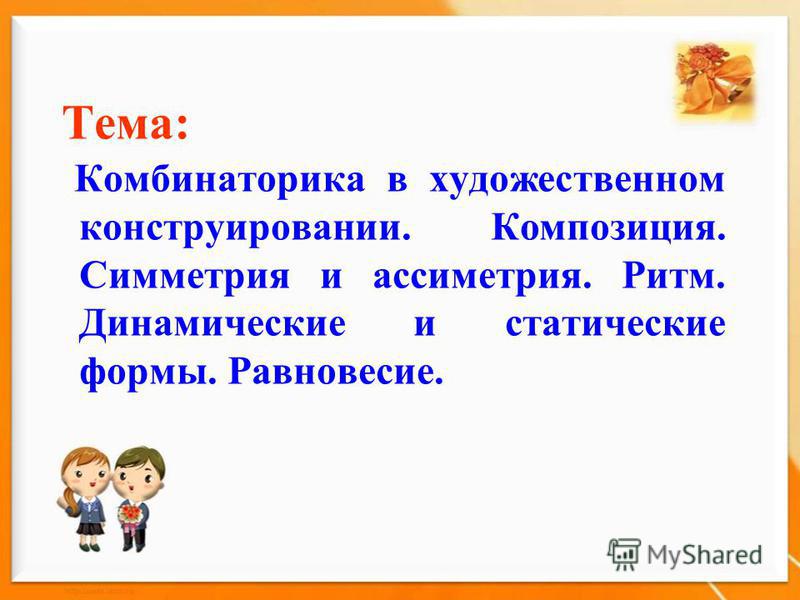 Тема:

Комбинаторика в художественном конструировании. Композиция. Симметрия и ассиметрия. Ритм. Динамические и статические формы. Равновесие.

MyShared